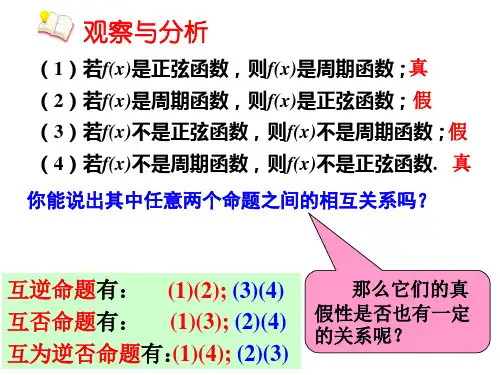 观察与分析

（1）若$f(x)$是正弦函数，则$f(x)$是周期函数；真

（2）若$f(x)$是周期函数，则$f(x)$是正弦函数；假

（3）若$f(x)$不是正弦函数，则$f(x)$不是周期函数；假

（4）若$f(x)$不是周期函数，则$f(x)$不是正弦函数. 真

你能说出其中任意两个命题之间的相互关系吗？

互逆命题有： (1)(2); (3)(4)

互否命题有： (1)(3); (2)(4)

互为逆否命题有：(1)(4); (2)(3)

那么它们的真假性是否也有一定的关系呢？